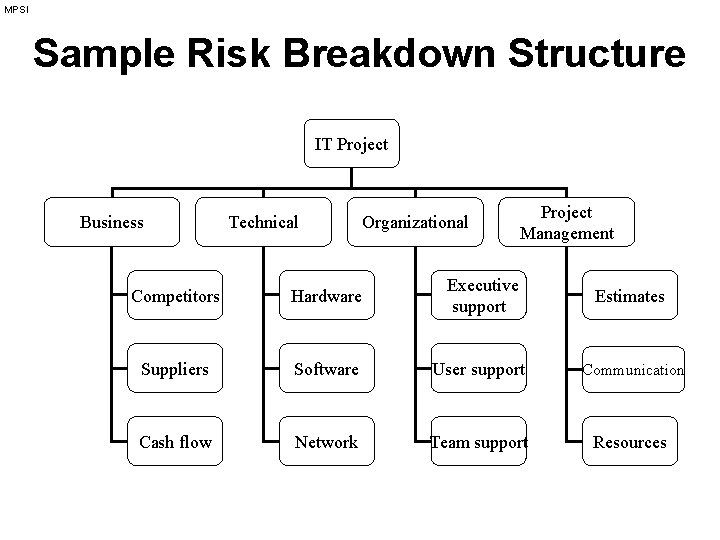 MPSI

Sample Risk Breakdown Structure

IT Project

Business

Competitors

Suppliers

Cash flow

Technical

Hardware

Software

Network

Organizational

Executive support

User support

Team support

Project Management

Estimates

Communication

Resources